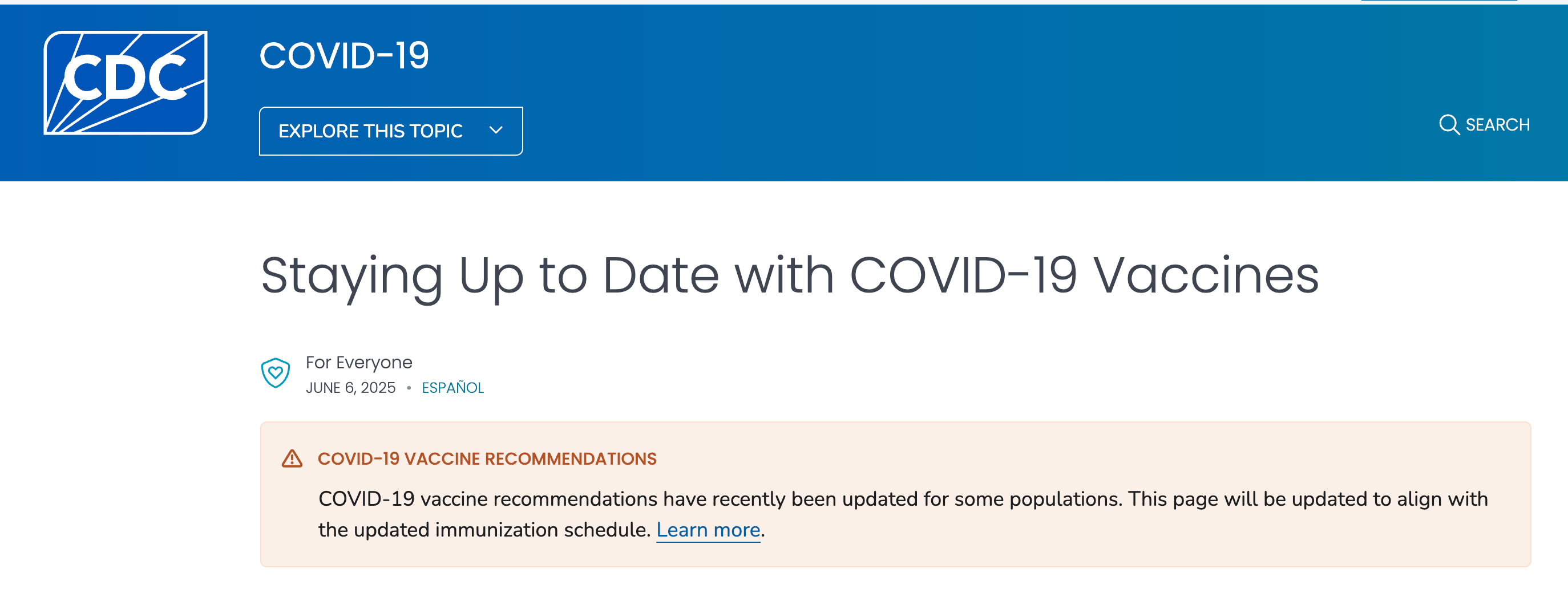 CDC

COVID-19

EXPLORE THIS TOPIC

SEARCH

Staying Up to Date with COVID-19 Vaccines

For Everyone
JUNE 6, 2025 • ESPAÑOL

COVID-19 VACCINE RECOMMENDATIONS

COVID-19 vaccine recommendations have recently been updated for some populations. This page will be updated to align with the updated immunization schedule. Learn more.